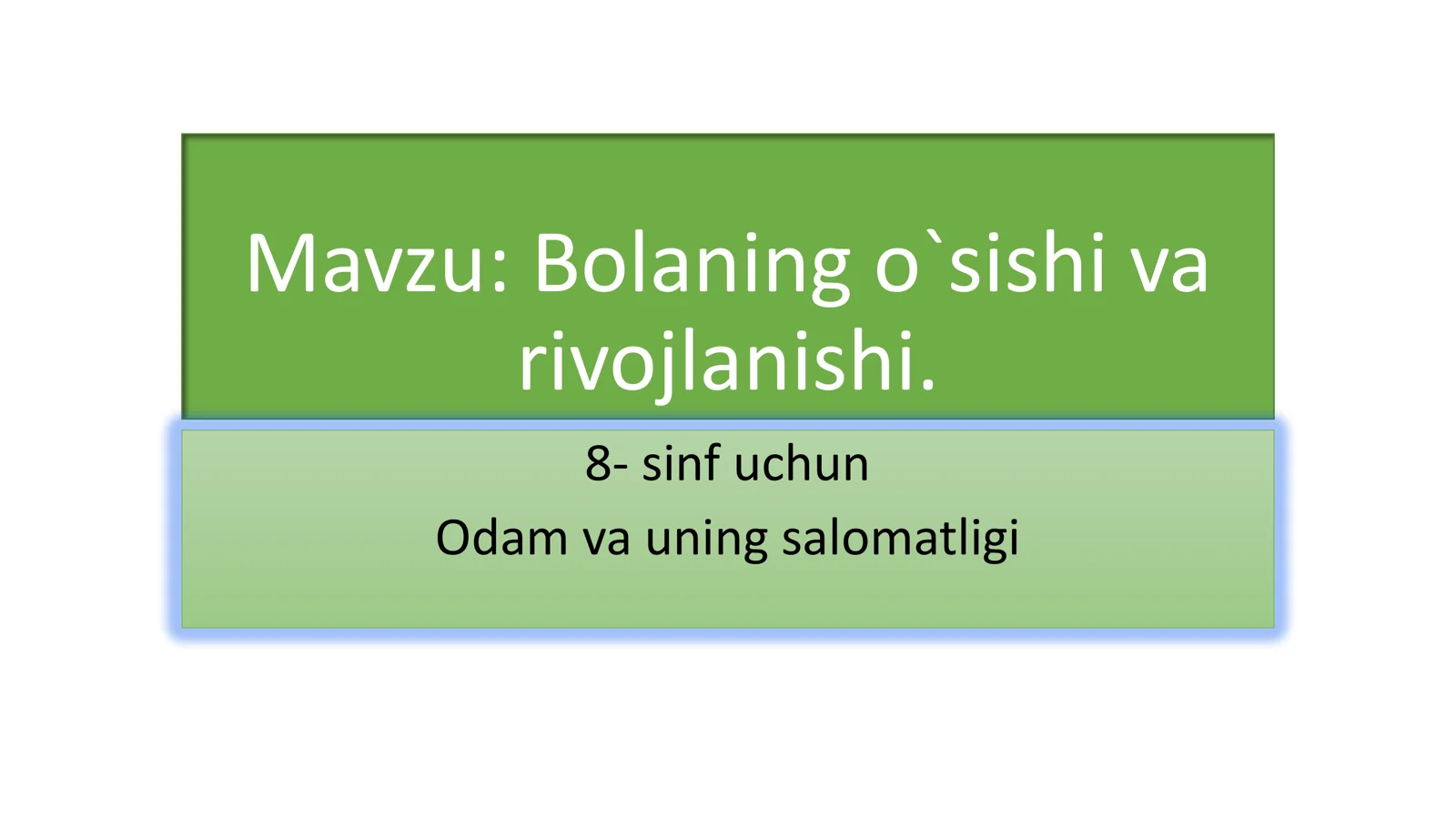 Mavzu: Bolaning o`sishi va rivojlanishi.

8- sinf uchun

Odam va uning salomatligi